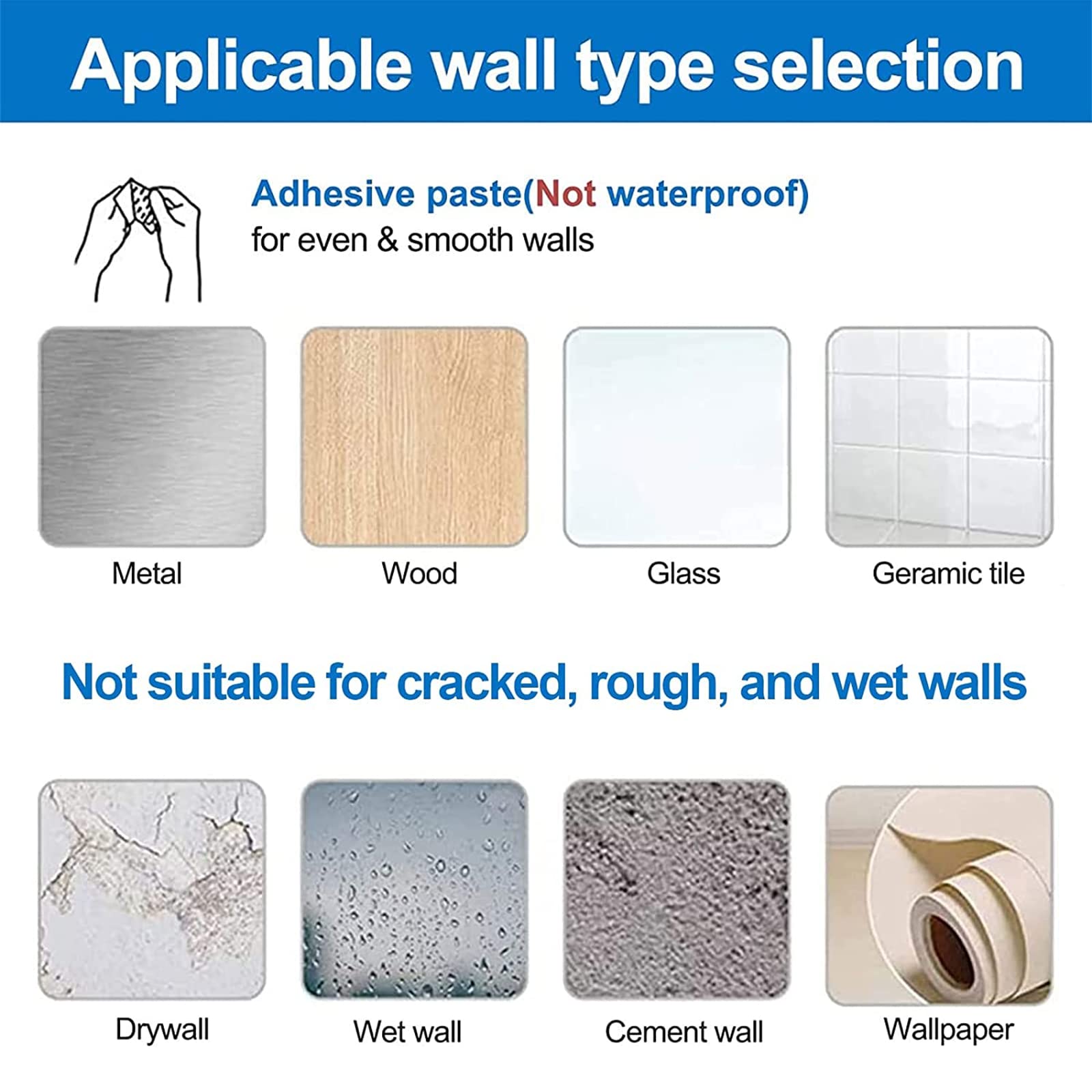 Applicable wall type selection

Adhesive paste(Not waterproof)
for even & smooth walls

Metal

Wood

Glass

Geramic tile

Not suitable for cracked, rough, and wet walls

Drywall

Wet wall

Cement wall

Wallpaper